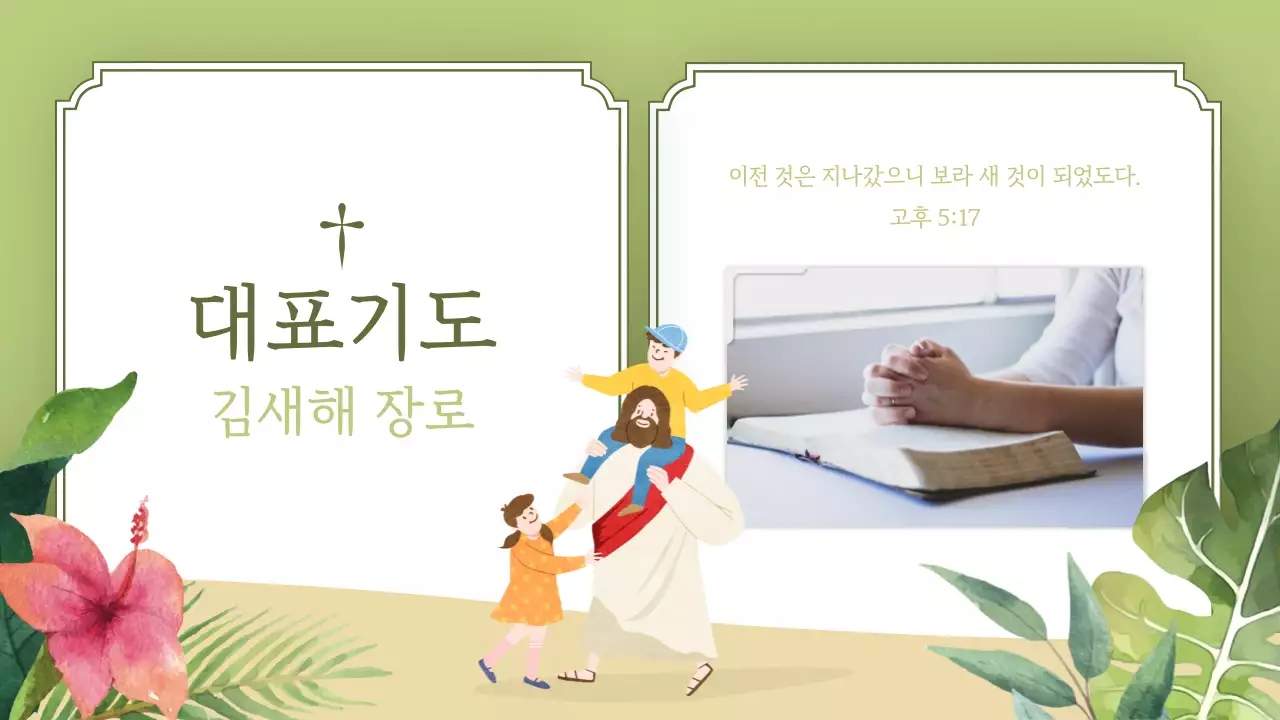 대표기도
김새해 장로

이전 것은 지나갔으니 보라 새 것이 되었도다.
고후 5:17